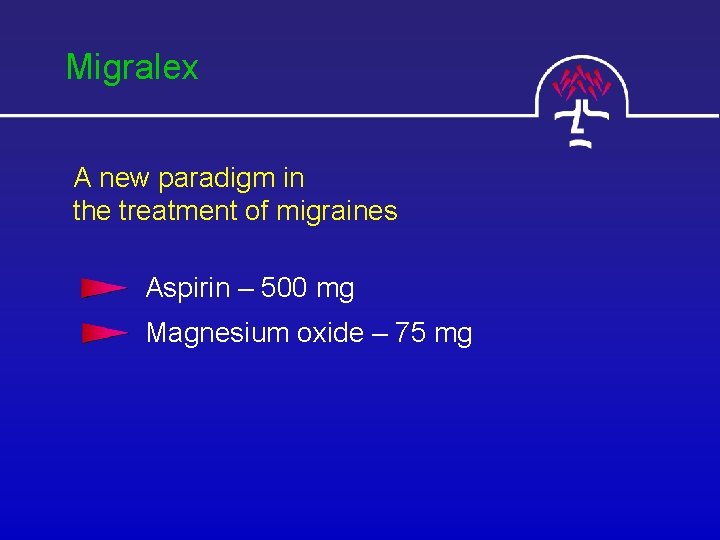 Migralex

A new paradigm in the treatment of migraines

Aspirin – 500 mg

Magnesium oxide – 75 mg